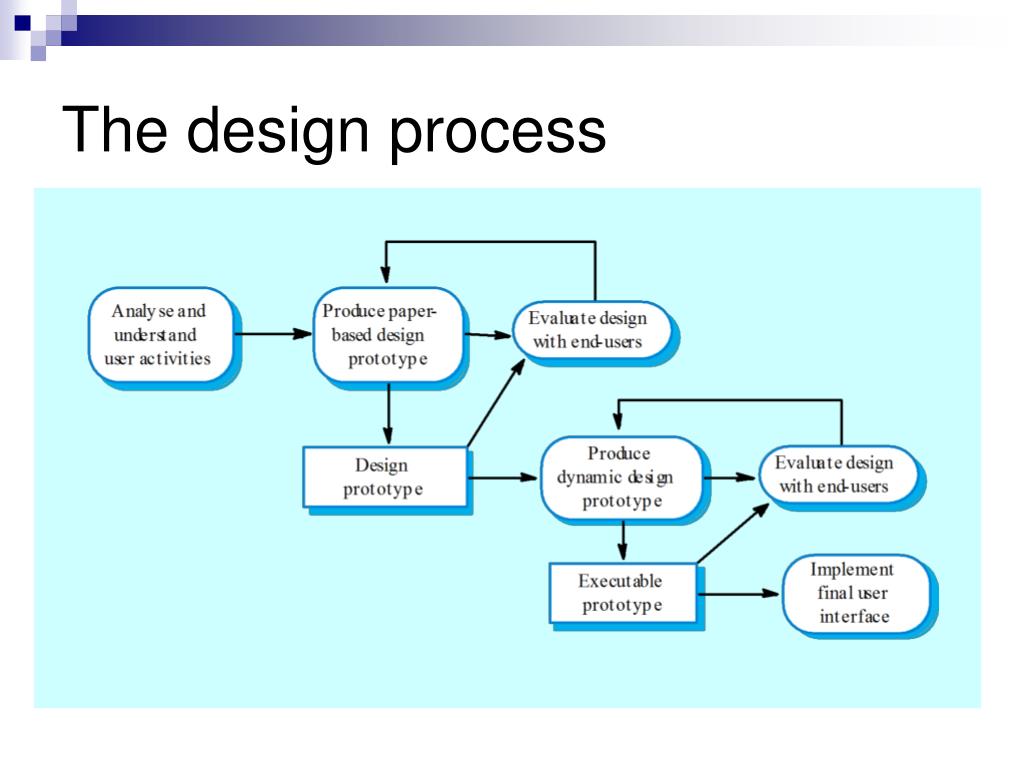 The design process

Analyse and understand user activities

Produce paper-based design prototype

Evaluate design with end-users

Design prototype

Produce dynamic design prototype

Evaluate design with end-users

Executable prototype

Implement final user interface